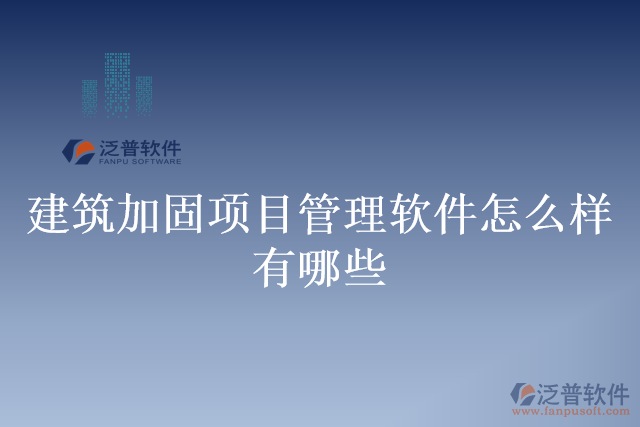 泛普软件
FANPU SOFTWARE

建筑加固项目管理软件怎么样有哪些

泛普软件
www.fanpusoft.com